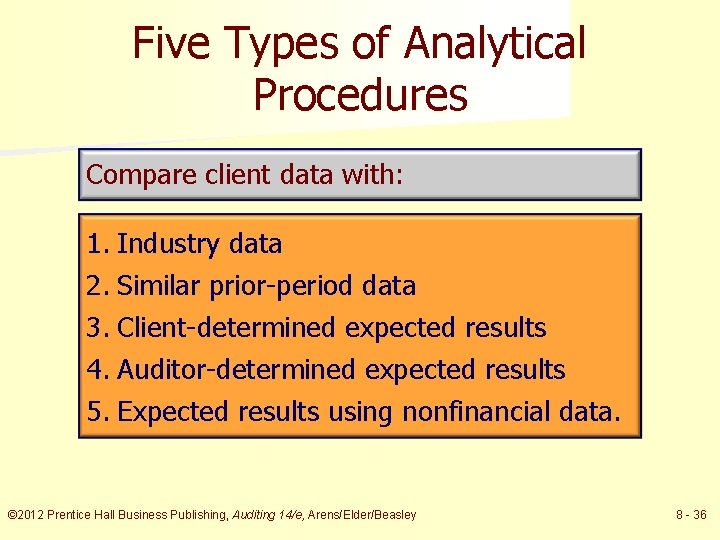 Five Types of Analytical Procedures

Compare client data with:

1. Industry data
2. Similar prior-period data
3. Client-determined expected results
4. Auditor-determined expected results
5. Expected results using nonfinancial data.

©2012 Prentice Hall Business Publishing, Auditing 14/e, Arens/Elder/Beasley

8 - 36